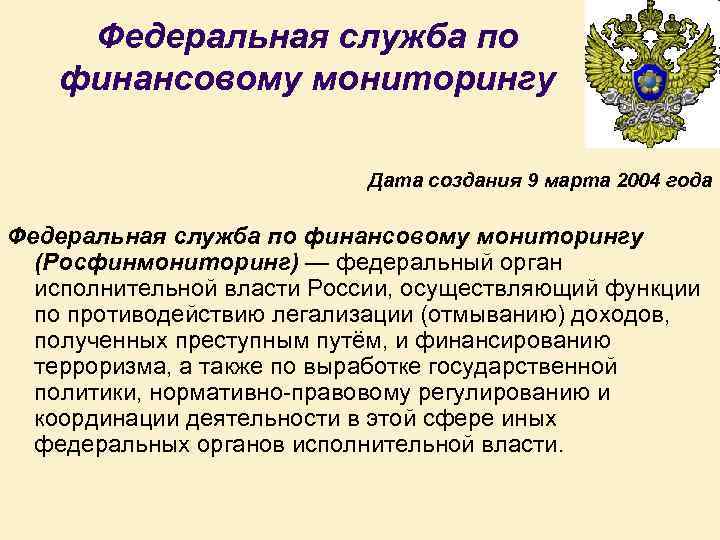 Федеральная служба по финансовому мониторингу

Дата создания 9 марта 2004 года

Федеральная служба по финансовому мониторингу (Росфинмониторинг) — федеральный орган исполнительной власти России, осуществляющий функции по противодействию легализации (отмыванию) доходов, полученных преступным путём, и финансированию терроризма, а также по выработке государственной политики, нормативно-правовому регулированию и координации деятельности в этой сфере иных федеральных органов исполнительной власти.